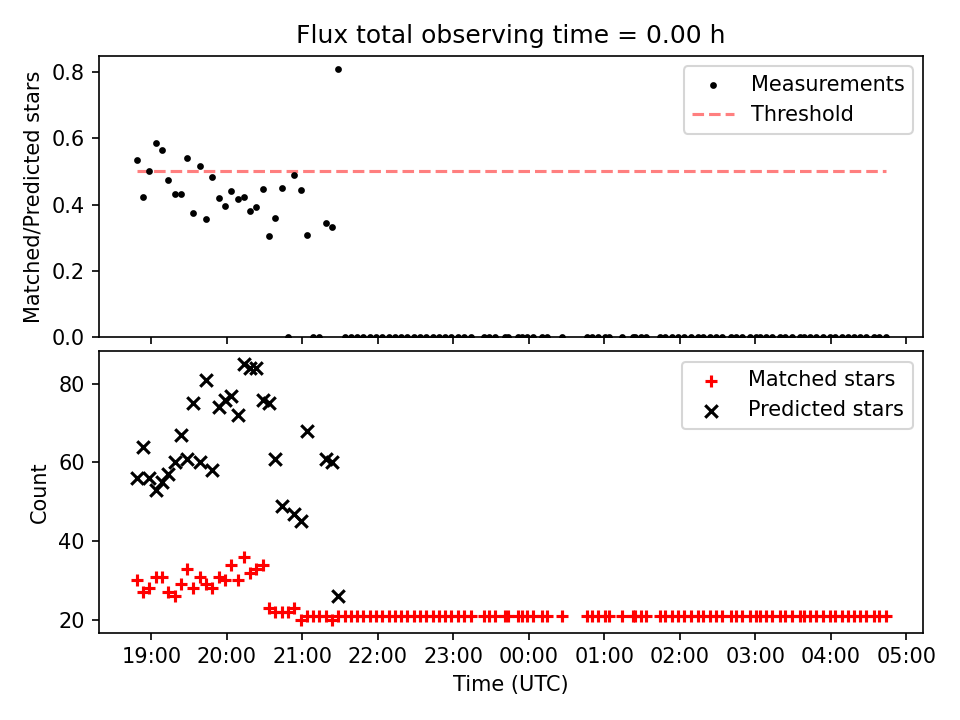 Flux total observing time = 0.00 h

Matched/Predicted stars

0.8
0.6
0.4
0.2
0.0

Measurements
Threshold

Count

80
60
40
20

Matched stars
Predicted stars

19:00 20:00 21:00 22:00 23:00 00:00 01:00 02:00 03:00 04:00 05:00
Time (UTC)